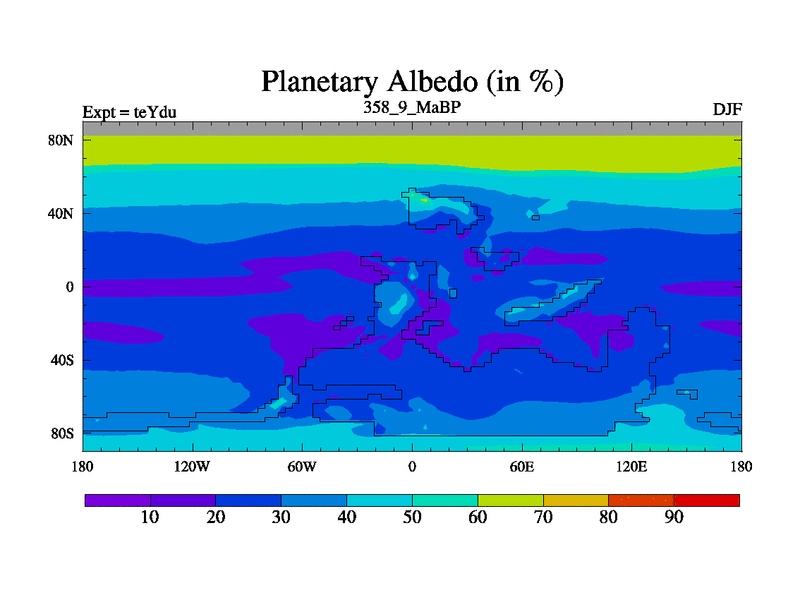 Planetary Albedo (in %)

Expt = teYdu

358_9_MaBP

DJF

80N

40N

0

40S

80S

180

120W

60W

0

60E

120E

180

10

20

30

40

50

60

70

80

90